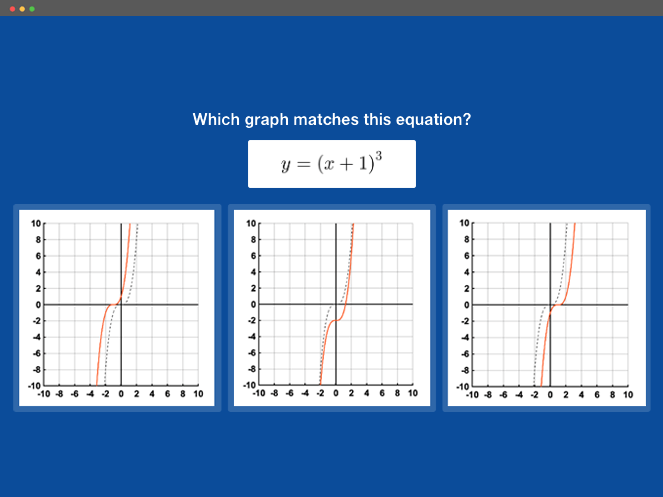 Which graph matches this equation?

$y = (x+1)^3$

10
8
6
4
2
0
-2
-4
-6
-8
-10
-10 -8 -6 -4 -2 0 2 4 6 8 10

10
8
6
4
2
0
-2
-4
-6
-8
-10
-10 -8 -6 -4 -2 0 2 4 6 8 10

10
8
6
4
2
0
-2
-4
-6
-8
-10
-10 -8 -6 -4 -2 0 2 4 6 8 10